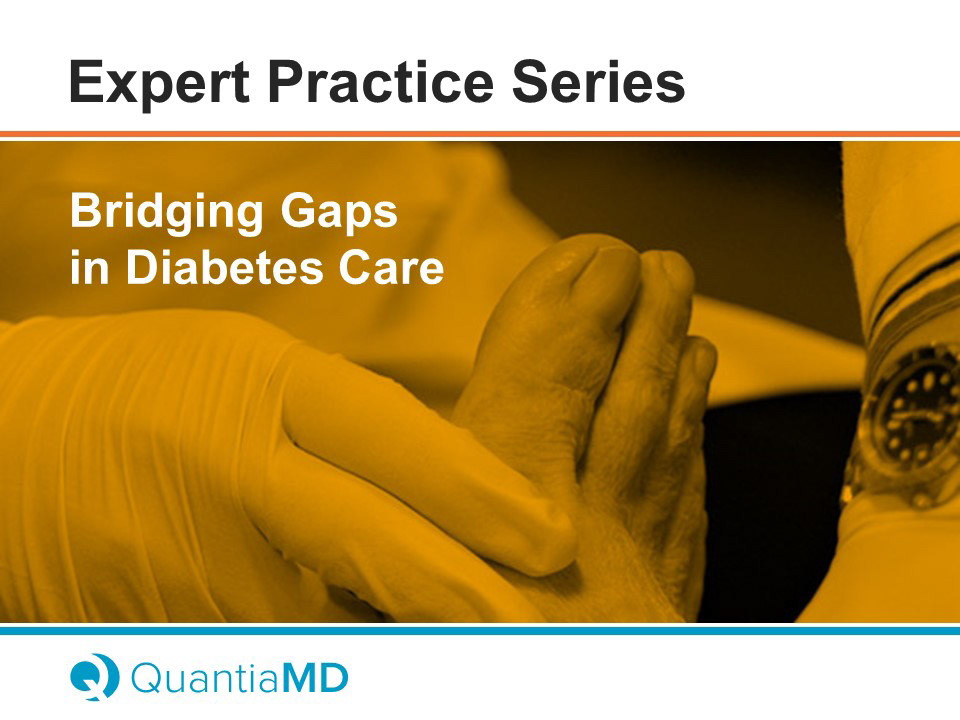 Expert Practice Series

Bridging Gaps in Diabetes Care

QuantiaMD